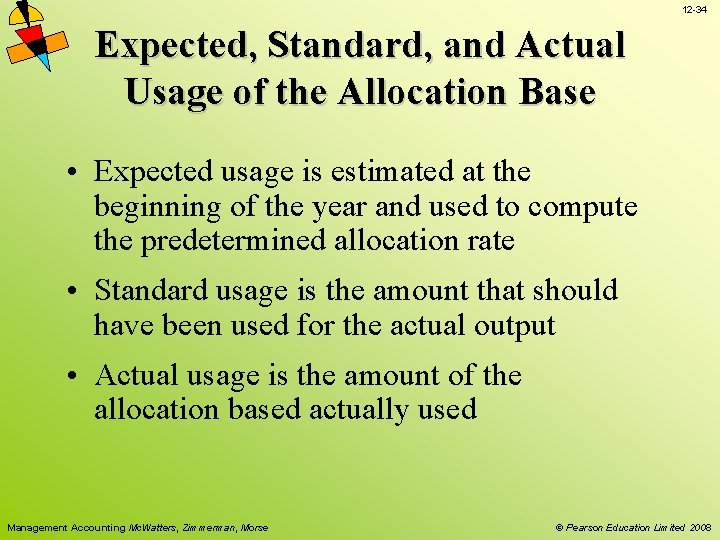 12-34

Expected, Standard, and Actual Usage of the Allocation Base

• Expected usage is estimated at the beginning of the year and used to compute the predetermined allocation rate

• Standard usage is the amount that should have been used for the actual output

• Actual usage is the amount of the allocation based actually used

Management Accounting McWatters, Zimmerman, Morse

© Pearson Education Limited 2008